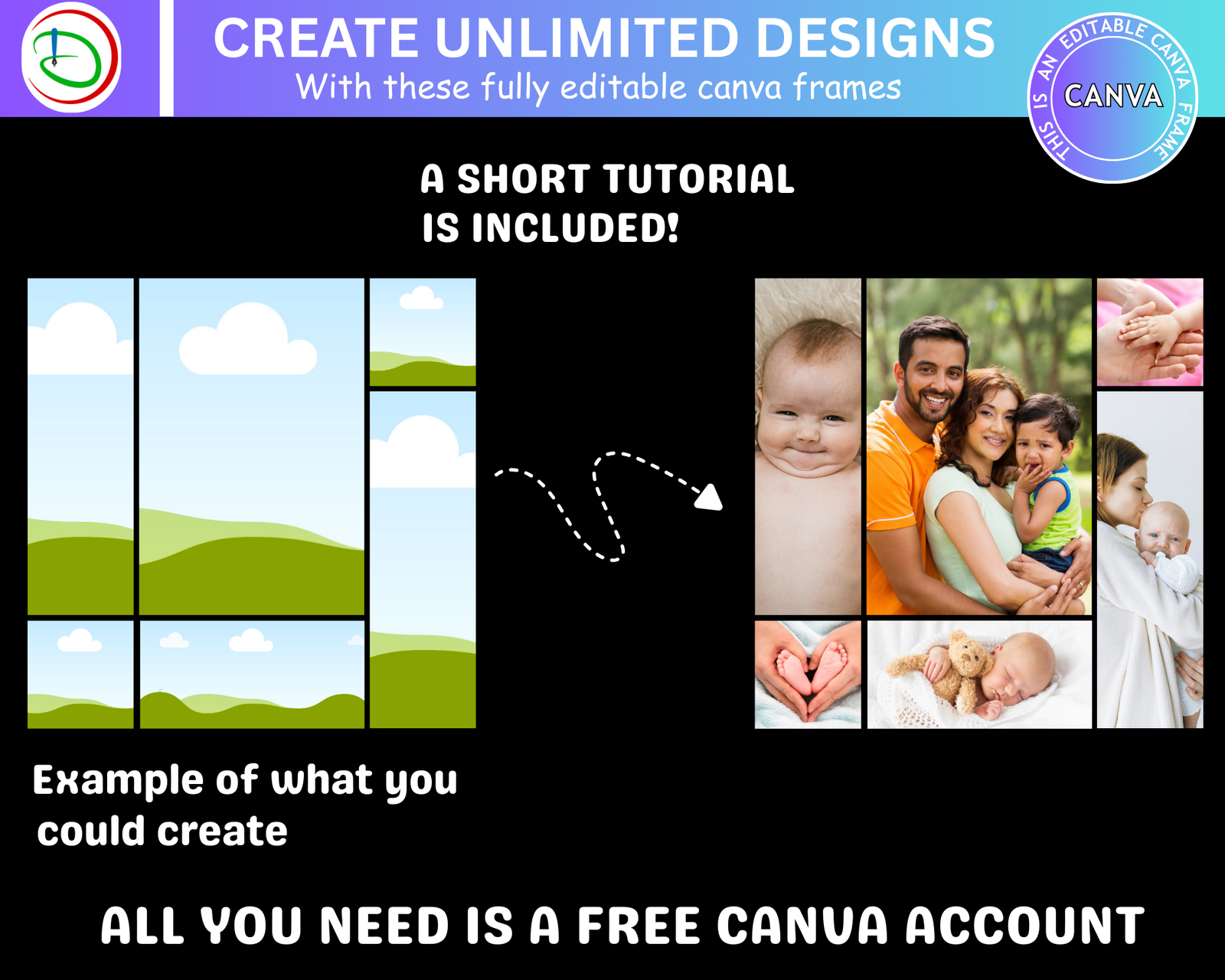 CREATE UNLIMITED DESIGNS
With these fully editable canva frames

THIS IS AN EDITABLE CANVA FRAME
CANVA

A SHORT TUTORIAL IS INCLUDED!

Example of what you could create

ALL YOU NEED IS A FREE CANVA ACCOUNT